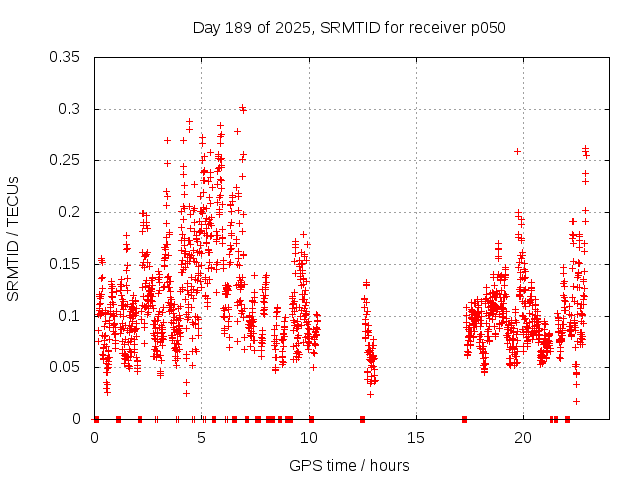 Day 189 of 2025, SRMTID for receiver p050

SRMTID / TECUs

0.35
0.3
0.25
0.2
0.15
0.1
0.05
0

0
5
10
15
20

GPS time / hours